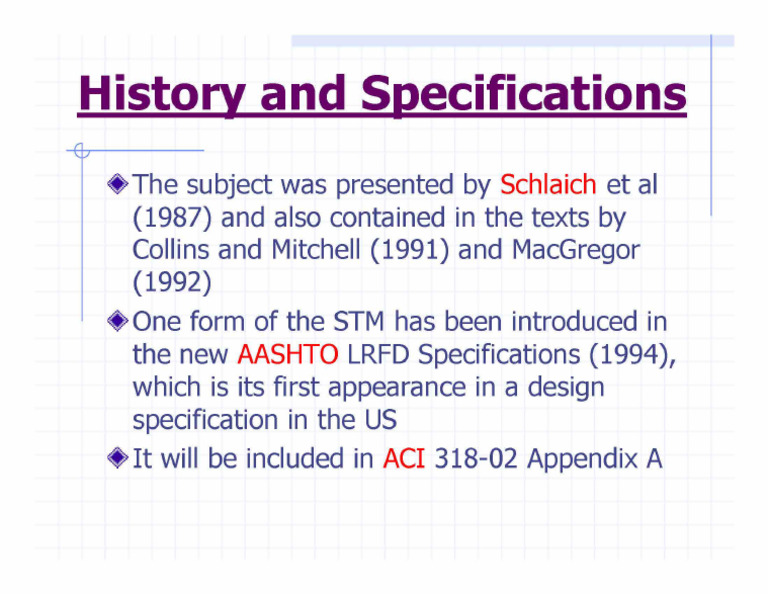 History and Specifications

The subject was presented by Schlaich et al (1987) and also contained in the texts by Collins and Mitchell (1991) and MacGregor (1992)

One form of the STM has been introduced in the new AASHTO LRFD Specifications (1994), which is its first appearance in a design specification in the US

It will be included in ACI 318-02 Appendix A